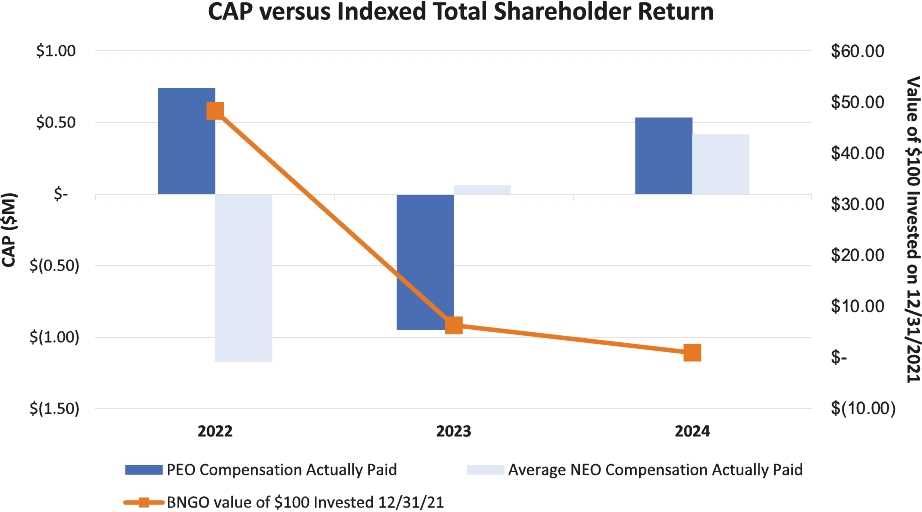 CAP versus Indexed Total Shareholder Return

CAP ($M)

$1.00
$0.50
$-
$(0.50)
$(1.00)
$(1.50)

Value of $100 Invested on 12/31/2021

$60.00
$50.00
$40.00
$30.00
$20.00
$10.00
$-
$(10.00)

2022
2023
2024

PEO Compensation Actually Paid
Average NEO Compensation Actually Paid
BNGO value of $100 Invested 12/31/21